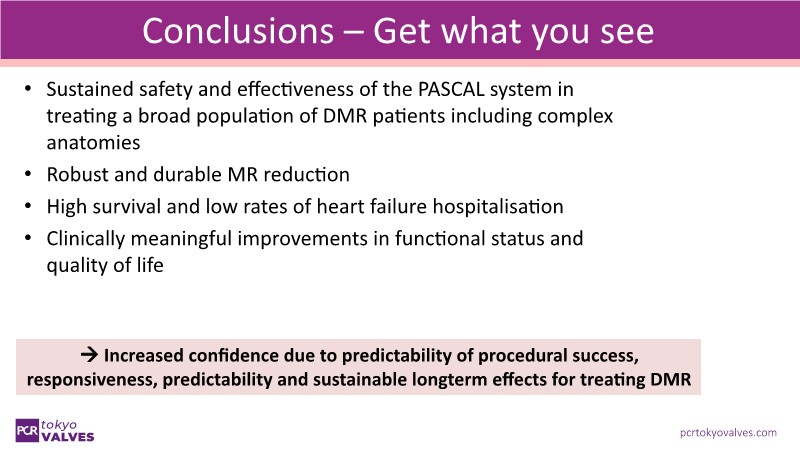 Conclusions – Get what you see

• Sustained safety and effectiveness of the PASCAL system in treating a broad population of DMR patients including complex anatomies

• Robust and durable MR reduction

• High survival and low rates of heart failure hospitalisation

• Clinically meaningful improvements in functional status and quality of life

→ Increased confidence due to predictability of procedural success, responsiveness, predictability and sustainable longterm effects for treating DMR

PCR tokyo VALVES

pcrtokyovalves.com